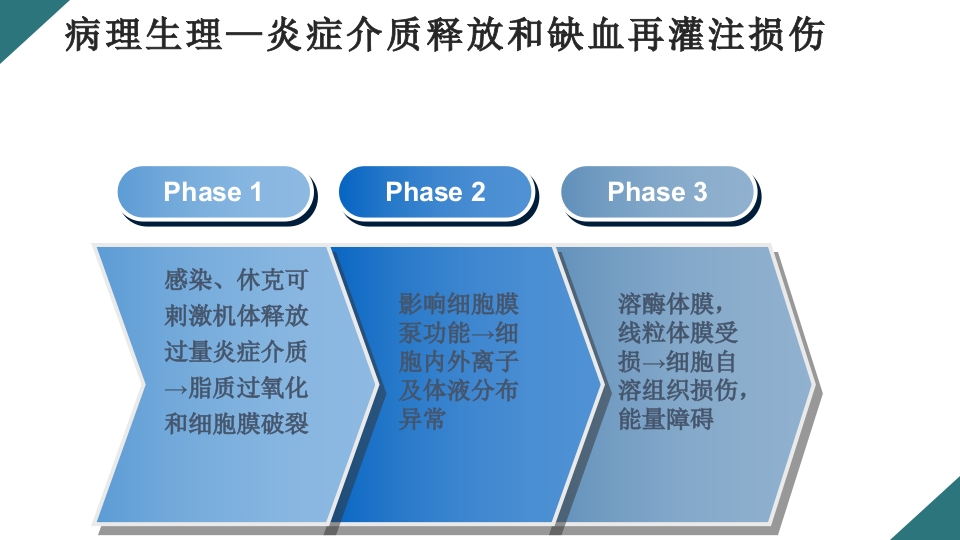 病理生理—炎症介质释放和缺血再灌注损伤

Phase 1

Phase 2

Phase 3

感染、休克可刺激机体释放过量炎症介质→脂质过氧化和细胞膜破裂

影响细胞膜泵功能→细胞内外离子及体液分布异常

溶酶体膜，线粒体膜受损→细胞自溶组织损伤，能量障碍